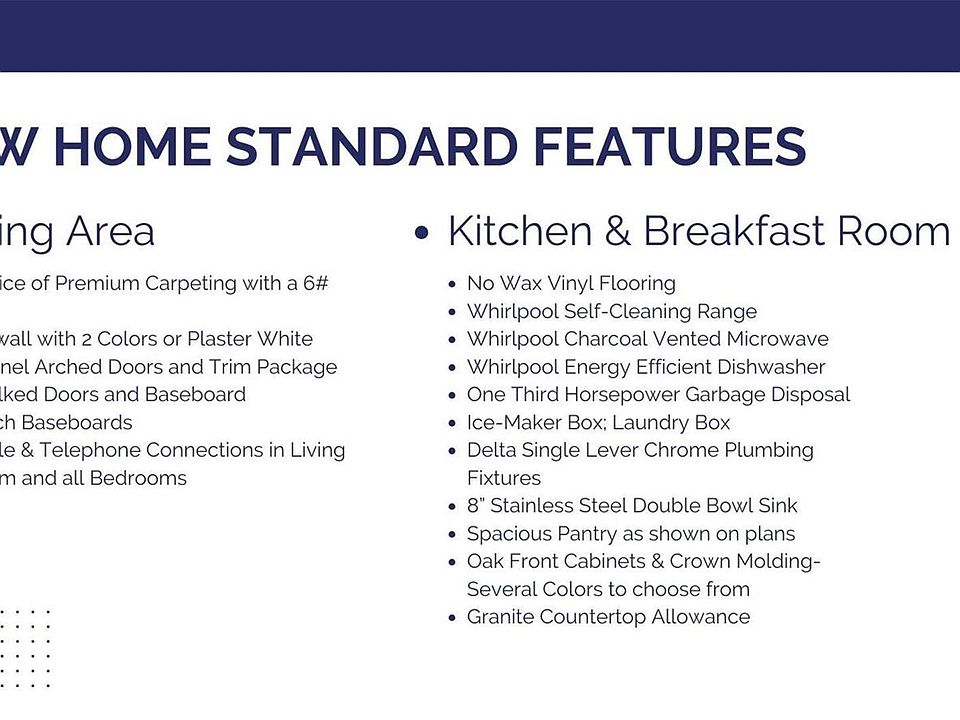 W HOME STANDARD FEATURES

ing Area

ice of Premium Carpeting with a 6#

wall with 2 Colors or Plaster White
nel Arched Doors and Trim Package
lked Doors and Baseboard
ch Baseboards
le & Telephone Connections in Living
m and all Bedrooms

• Kitchen & Breakfast Room

• No Wax Vinyl Flooring
• Whirlpool Self-Cleaning Range
• Whirlpool Charcoal Vented Microwave
• Whirlpool Energy Efficient Dishwasher
• One Third Horsepower Garbage Disposal
• Ice-Maker Box; Laundry Box
• Delta Single Lever Chrome Plumbing Fixtures
• 8" Stainless Steel Double Bowl Sink
• Spacious Pantry as shown on plans
• Oak Front Cabinets & Crown Molding- Several Colors to choose from
• Granite Countertop Allowance